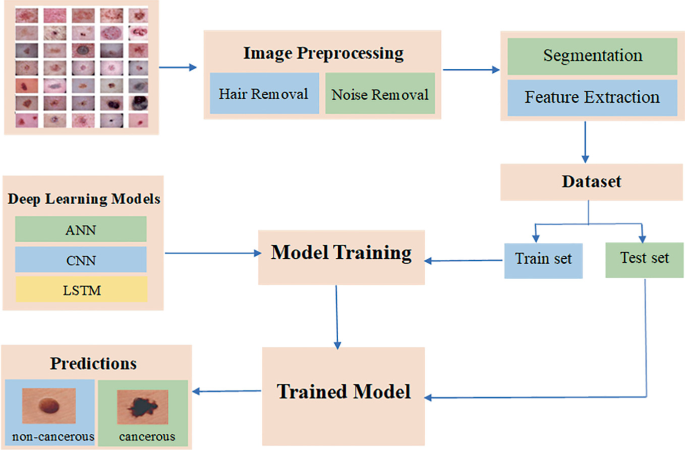 Image Preprocessing

Hair Removal

Noise Removal

Segmentation

Feature Extraction

Dataset

Deep Learning Models

ANN

CNN

LSTM

Model Training

Train set

Test set

Predictions

non-cancerous

cancerous

Trained Model